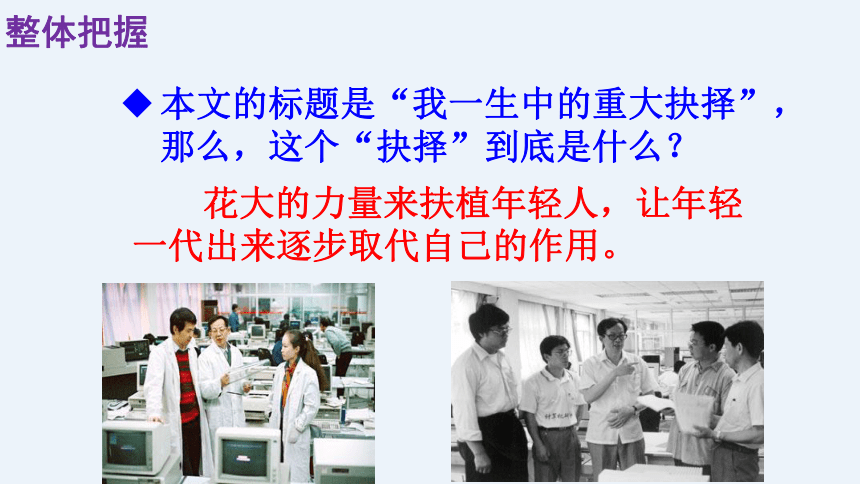 整体把握

◆ 本文的标题是“我一生中的重大抉择”，那么，这个“抉择”到底是什么？

花大的力量来扶植年轻人，让年轻一代出来逐步取代自己的作用。